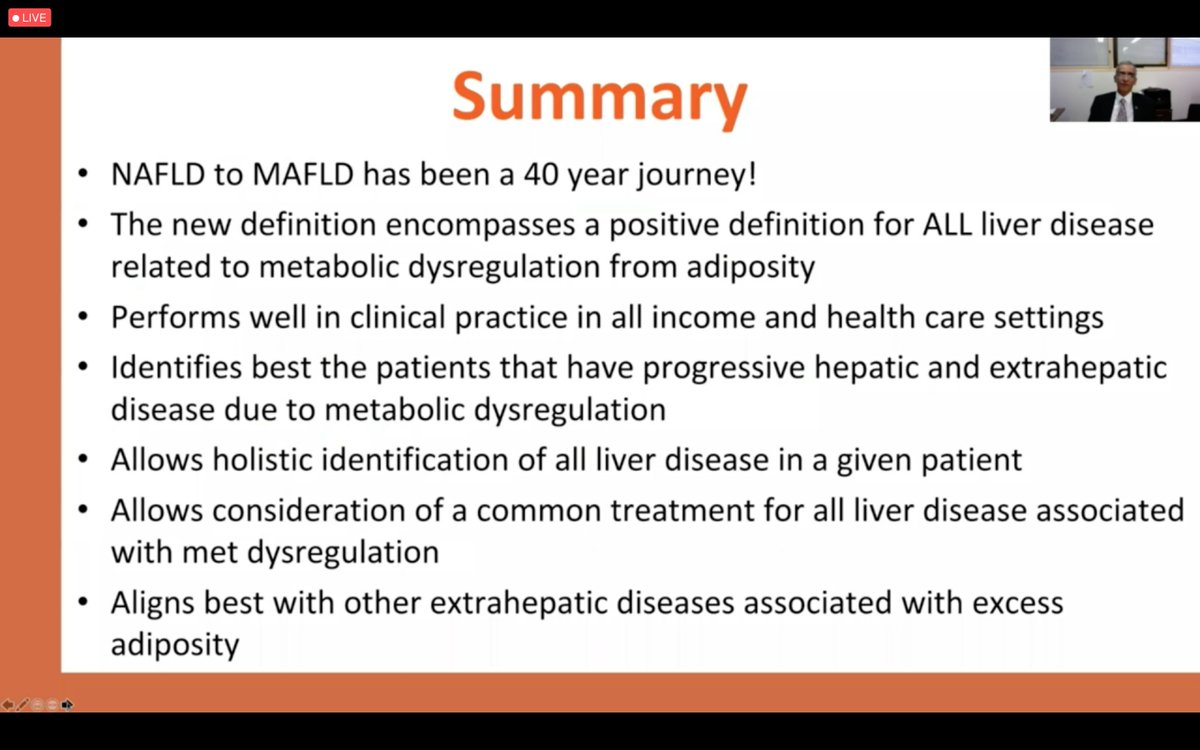 LIVE

Summary

• NAFLD to MAFLD has been a 40 year journey!
• The new definition encompasses a positive definition for ALL liver disease related to metabolic dysregulation from adiposity
• Performs well in clinical practice in all income and health care settings
• Identifies best the patients that have progressive hepatic and extrahepatic disease due to metabolic dysregulation
• Allows holistic identification of all liver disease in a given patient
• Allows consideration of a common treatment for all liver disease associated with met dysregulation
• Aligns best with other extrahepatic diseases associated with excess adiposity